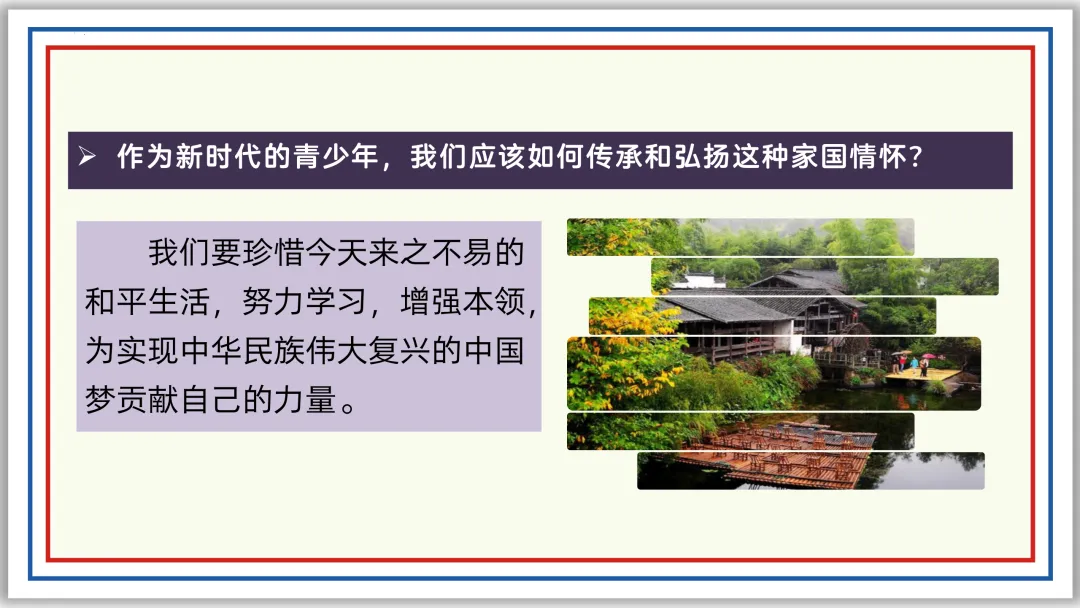 ➢ 作为新时代的青少年，我们应该如何传承和弘扬这种家国情怀？

我们要珍惜今天来之不易的和平生活，努力学习，增强本领，为实现中华民族伟大复兴的中国梦贡献自己的力量。